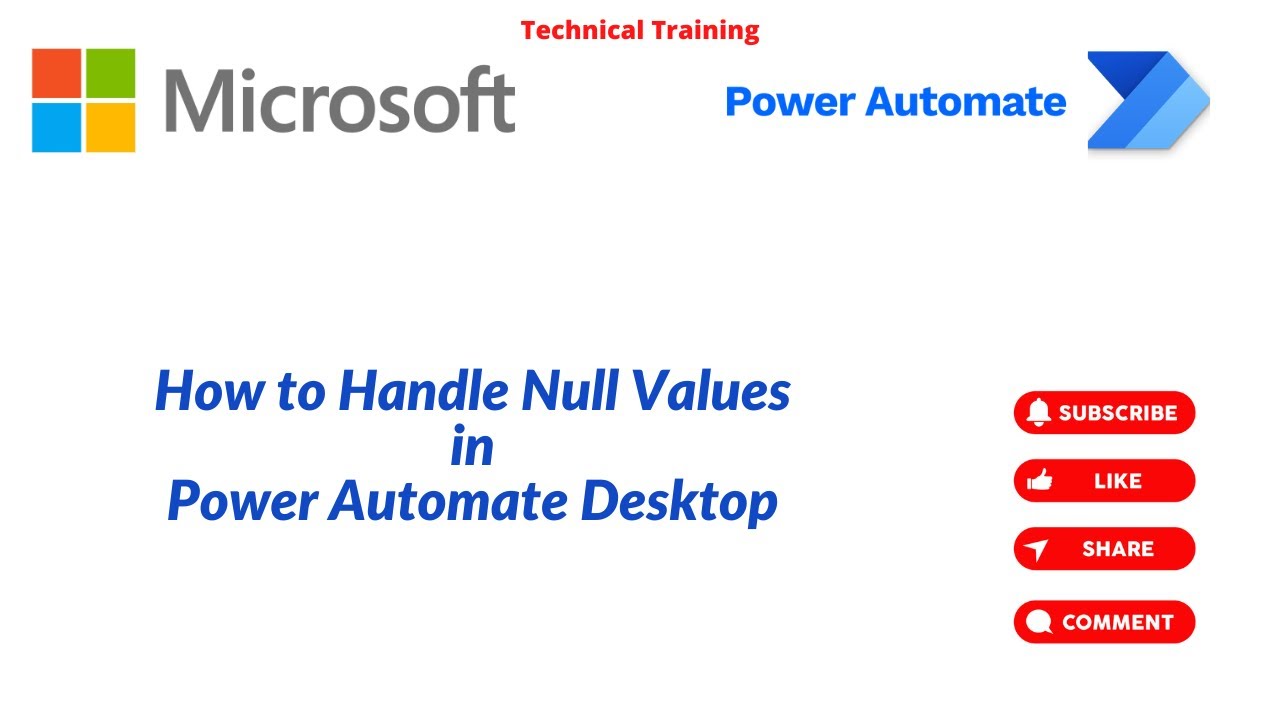 Technical Training

Microsoft

Power Automate

How to Handle Null Values in Power Automate Desktop

SUBSCRIBE

LIKE

SHARE

COMMENT